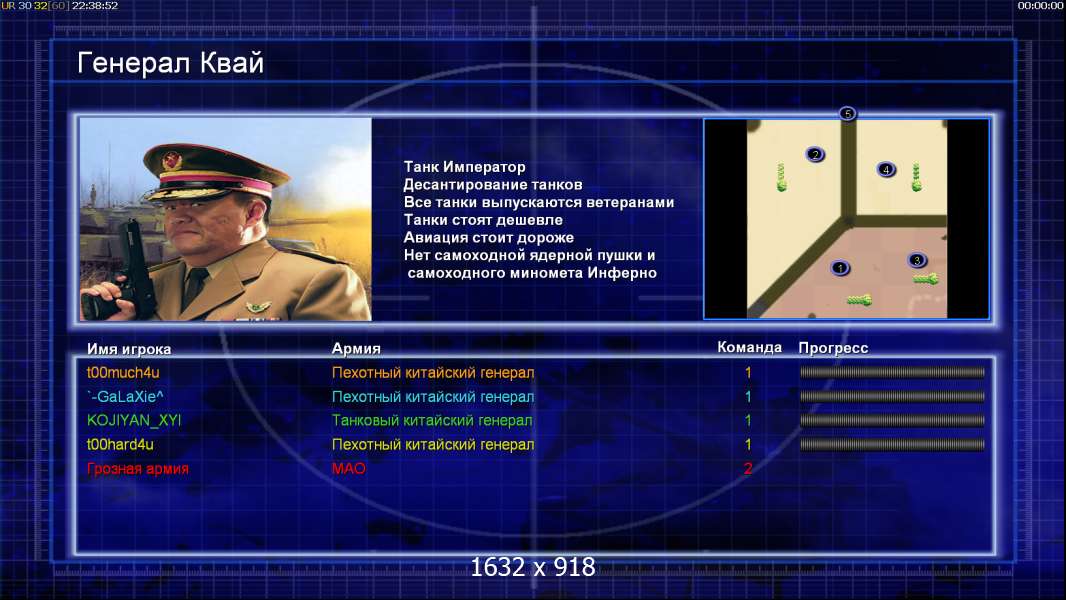 UR 30 32[60] 22:38:52

00:00:00

Генерал Квай

Танк Император
Десантирование танков
Все танки выпускаются ветеранами
Танки стоят дешевле
Авиация стоит дороже
Нет самоходной ядерной пушки и самоходного миномета Инферно

5
2
4
1
3

| Имя игрока | Армия | Команда | Прогресс |
|---|---|---|---|
| t00much4u | Пехотный китайский генерал | 1 | |
| `-GaLaXie^ | Пехотный китайский генерал | 1 | |
| KOJIYAN_XYI | Танковый китайский генерал | 1 | |
| t00hard4u | Пехотный китайский генерал | 1 | |
| Грозная армия | МАО | 2 | |

1632 x 918